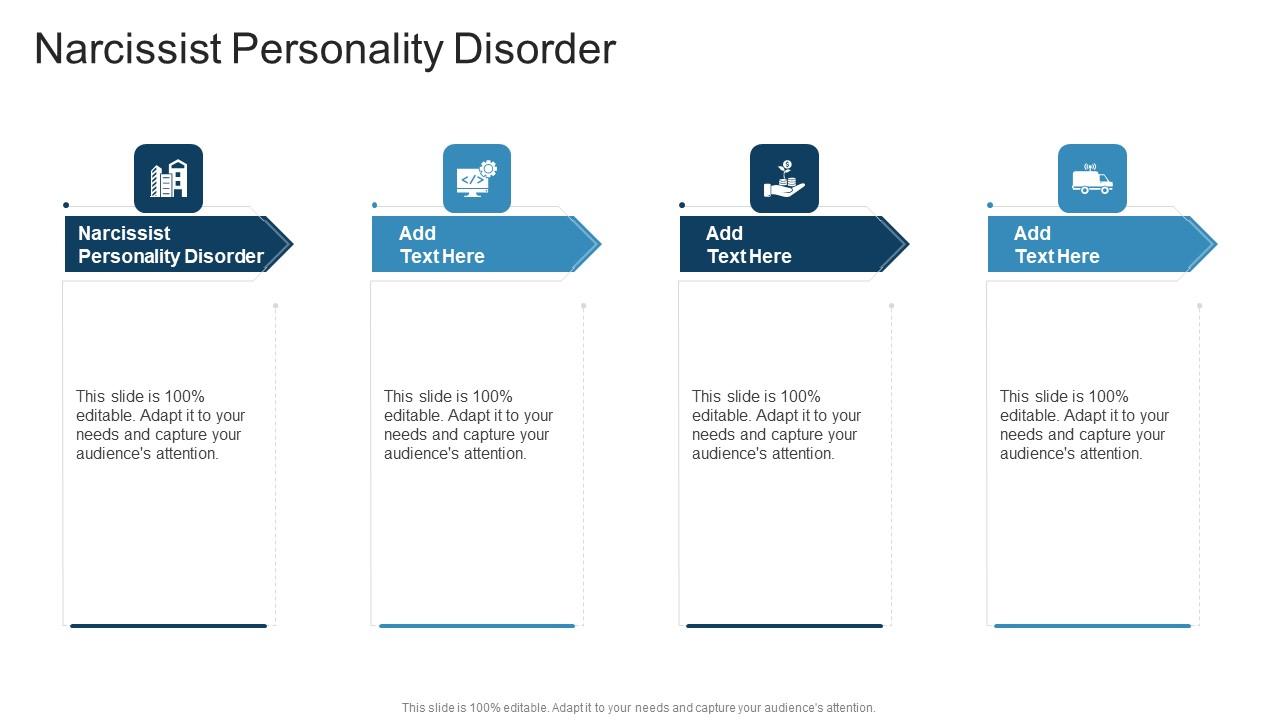 Narcissist Personality Disorder

Narcissist Personality Disorder

This slide is 100% editable. Adapt it to your needs and capture your audience's attention.

Add Text Here

This slide is 100% editable. Adapt it to your needs and capture your audience's attention.

Add Text Here

This slide is 100% editable. Adapt it to your needs and capture your audience's attention.

Add Text Here

This slide is 100% editable. Adapt it to your needs and capture your audience's attention.

This slide is 100% editable. Adapt it to your needs and capture your audience's attention.